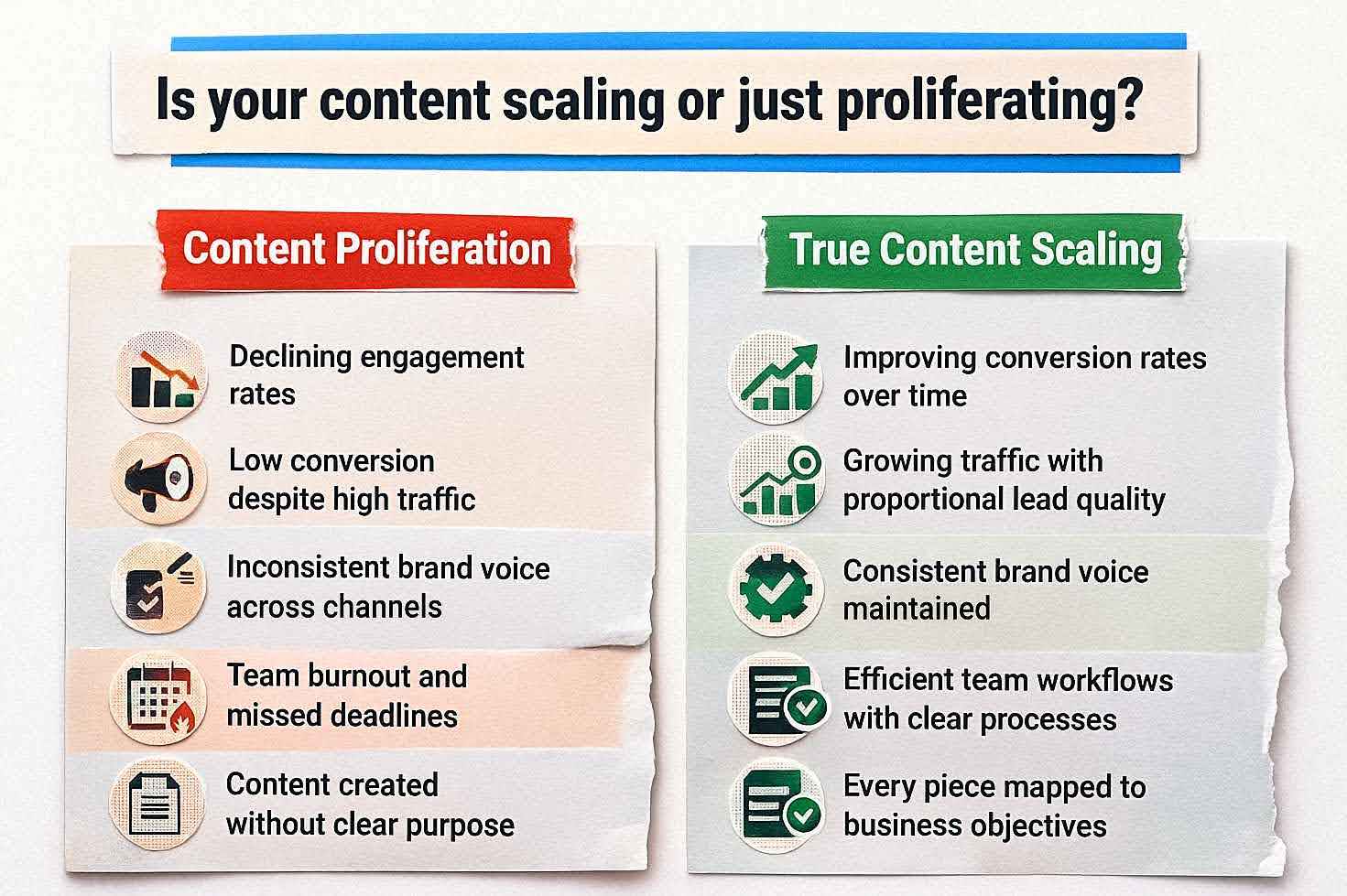 Is your content scaling or just proliferating?

Content Proliferation

Declining engagement rates

Low conversion despite high traffic

Inconsistent brand voice across channels

Team burnout and missed deadlines

Content created without clear purpose

True Content Scaling

Improving conversion rates over time

Growing traffic with proportional lead quality

Consistent brand voice maintained

Efficient team workflows with clear processes

Every piece mapped to business objectives